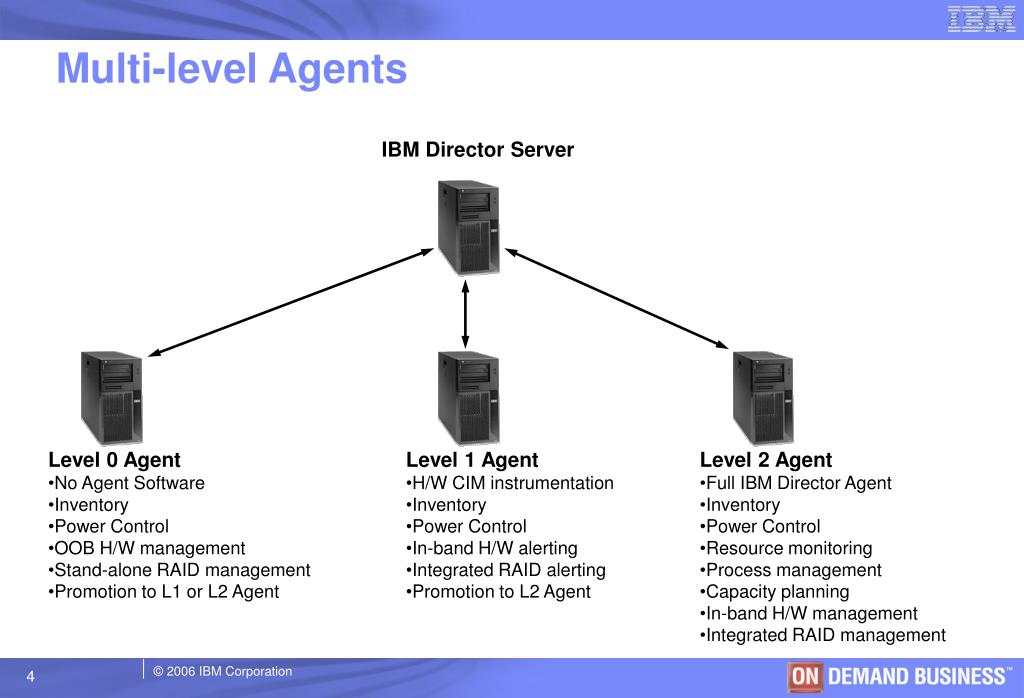 IBM

Multi-level Agents

IBM Director Server

Level 0 Agent
•No Agent Software
•Inventory
•Power Control
•OOB H/W management
•Stand-alone RAID management
•Promotion to L1 or L2 Agent

Level 1 Agent
•H/W CIM instrumentation
•Inventory
•Power Control
•In-band H/W alerting
•Integrated RAID alerting
•Promotion to L2 Agent

Level 2 Agent
•Full IBM Director Agent
•Inventory
•Power Control
•Resource monitoring
•Process management
•Capacity planning
•In-band H/W management
•Integrated RAID management

4

© 2006 IBM Corporation

ON DEMAND BUSINESS™